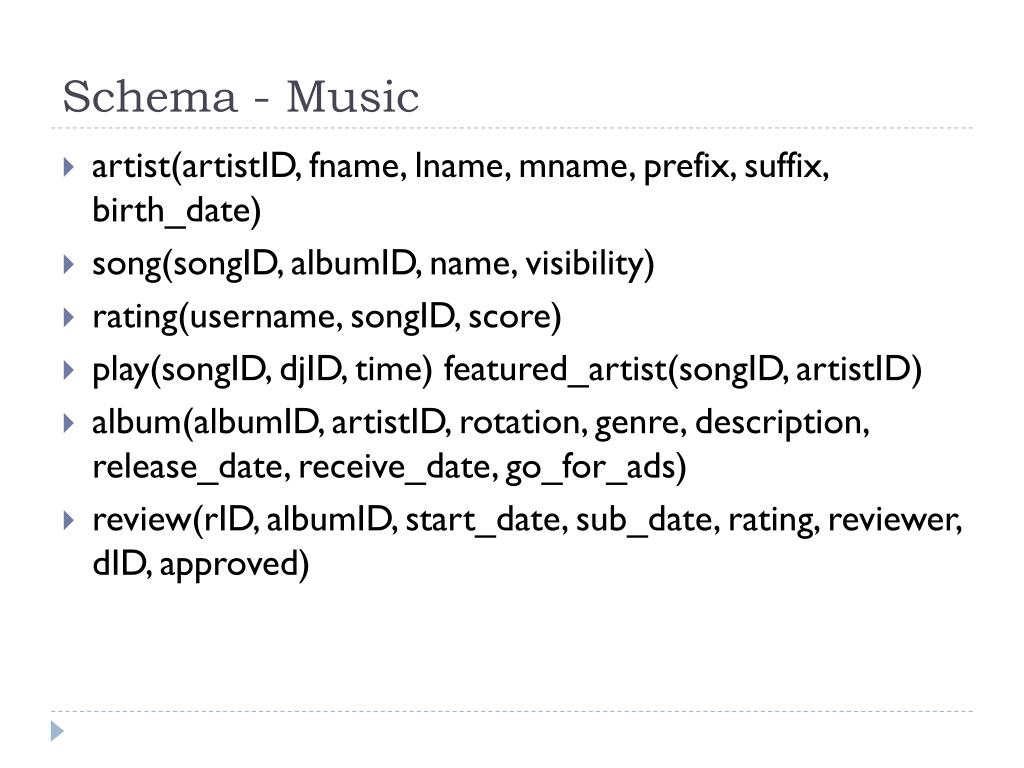 Schema - Music

artist(artistID, fname, lname, mname, prefix, suffix, birth_date)

song(songID, albumID, name, visibility)

rating(username, songID, score)

play(songID, djID, time) featured_artist(songID, artistID)

album(albumID, artistID, rotation, genre, description, release_date, receive_date, go_for_ads)

review(rID, albumID, start_date, sub_date, rating, reviewer, dID, approved)